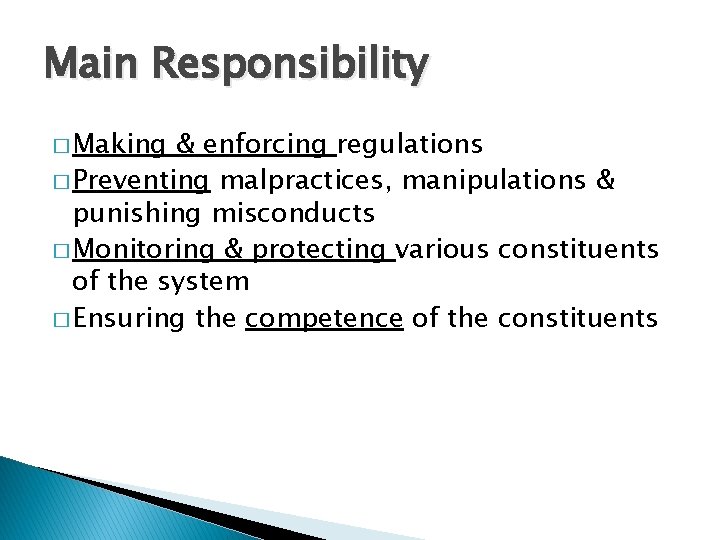 Main Responsibility

□ Making & enforcing regulations
□ Preventing malpractices, manipulations & punishing misconducts
□ Monitoring & protecting various constituents of the system
□ Ensuring the competence of the constituents